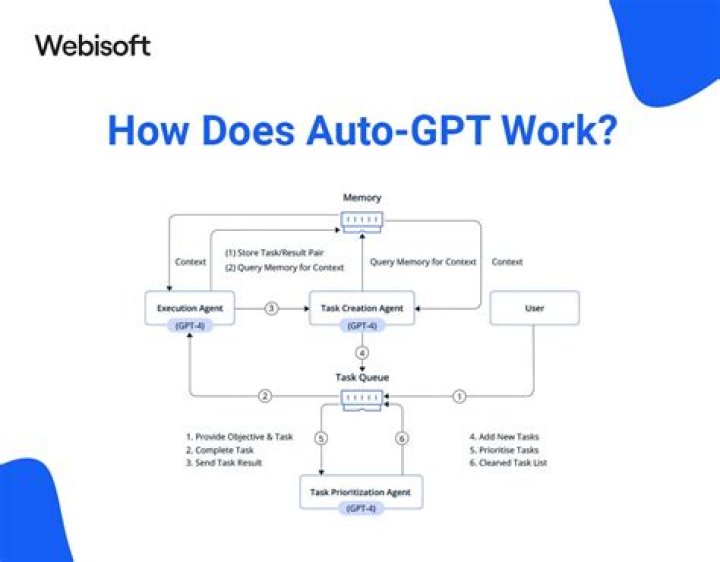 Webisoft

How Does Auto-GPT Work?

Memory

Context

(1) Store Task/Result Pair
(2) Query Memory for Context

Query Memory for Context

Context

Execution Agent
(GPT-4)

3

Task Creation Agent
(GPT-4)

User

4

Task Queue

2

1

1. Provide Objective & Task
2. Complete Task
3. Send Task Result

5

6

4. Add New Tasks
5. Prioritise Tasks
6. Cleaned Task List

Task Prioritization Agent
(GPT-4)